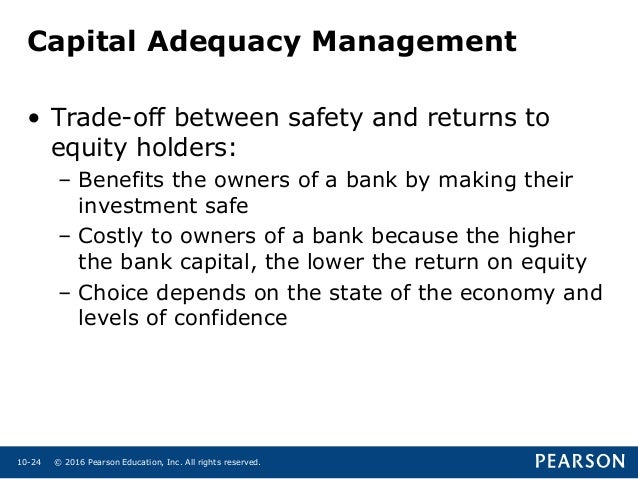 Capital Adequacy Management

• Trade-off between safety and returns to equity holders:

– Benefits the owners of a bank by making their investment safe

– Costly to owners of a bank because the higher the bank capital, the lower the return on equity

– Choice depends on the state of the economy and levels of confidence

10-24 © 2016 Pearson Education, Inc. All rights reserved.

PEARSON